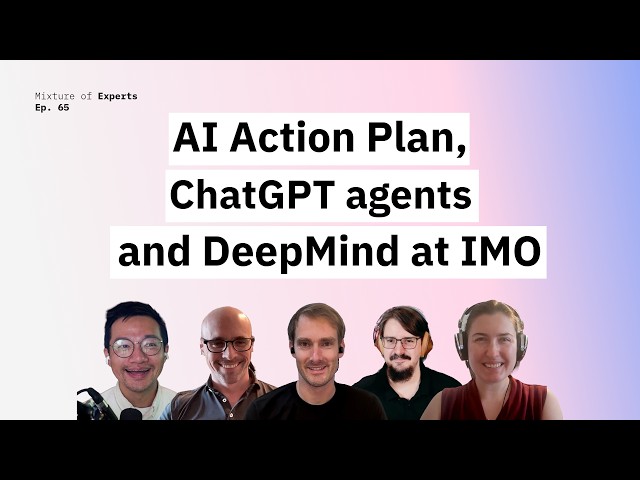 Mixture of Experts
Ep. 65

AI Action Plan, ChatGPT agents and DeepMind at IMO